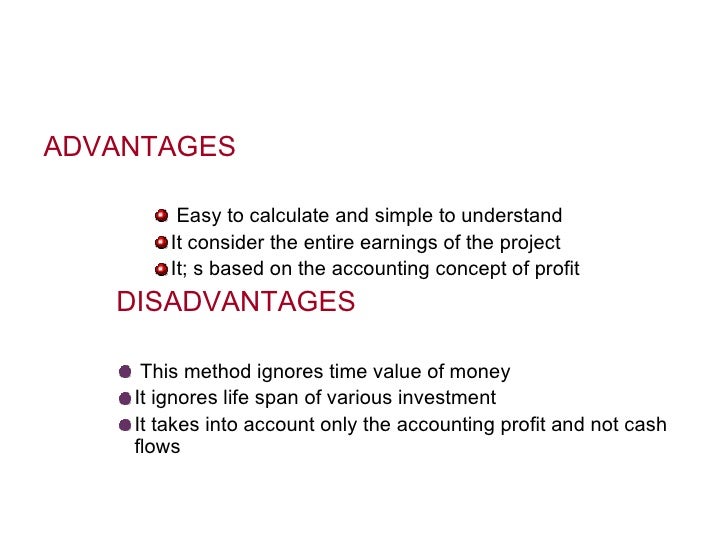 ADVANTAGES

Easy to calculate and simple to understand
It consider the entire earnings of the project
It; s based on the accounting concept of profit

DISADVANTAGES

This method ignores time value of money
It ignores life span of various investment
It takes into account only the accounting profit and not cash flows